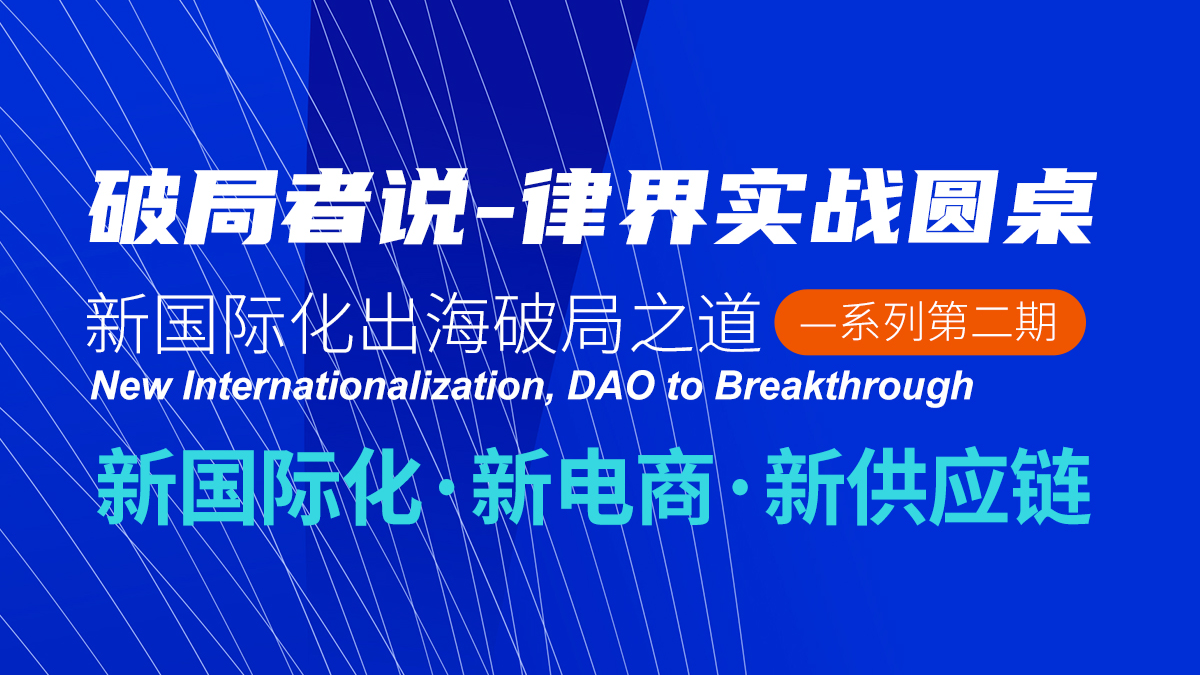 破局者说-律界实战圆桌

新国际化出海破局之道 —系列第二期

New Internationalization, DAO to Breakthrough

新国际化·新电商·新供应链